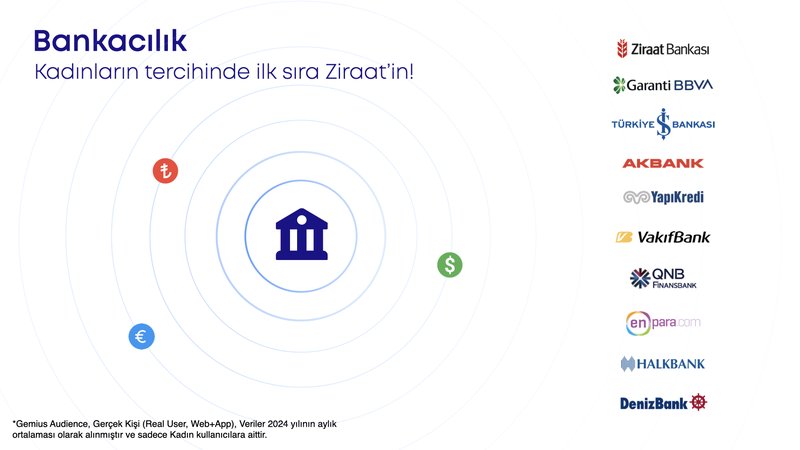 Bankacılık
Kadınların tercihinde ilk sıra Ziraat'in!

₺

$

€

Ziraat Bankası
Garanti BBVA
TÜRKİYE İŞ BANKASI
AKBANK
YapıKredi
VakıfBank
QNB FİNANSBANK
enpara.com
HALKBANK
DenizBank

*Gemius Audience, Gerçek Kişi (Real User, Web+App), Veriler 2024 yılının aylık ortalaması olarak alınmıştır ve sadece Kadın kullanıcılara aittir.